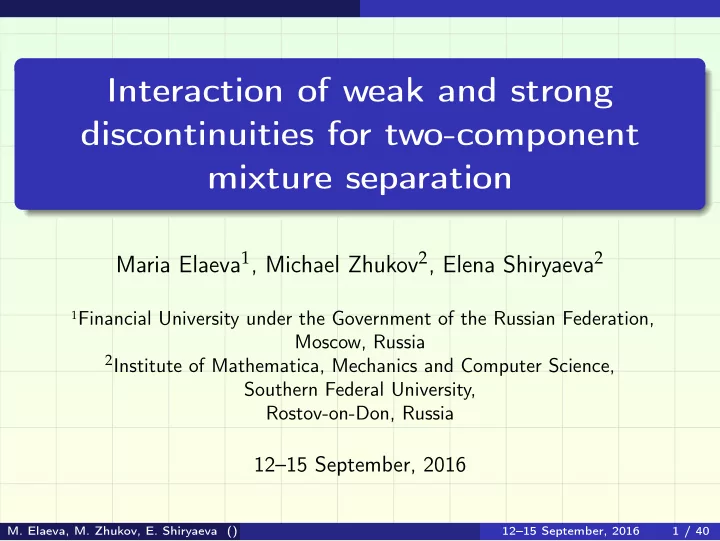 Interaction of weak and strong discontinuities for two-component mixture separation

Maria Elaeva$^1$, Michael Zhukov$^2$, Elena Shiryaeva$^2$

$^1$Financial University under the Government of the Russian Federation, Moscow, Russia
$^2$Institute of Mathematica, Mechanics and Computer Science, Southern Federal University, Rostov-on-Don, Russia

12–15 September, 2016

M. Elaeva, M. Zhukov, E. Shiryaeva () 12–15 September, 2016 1 / 40